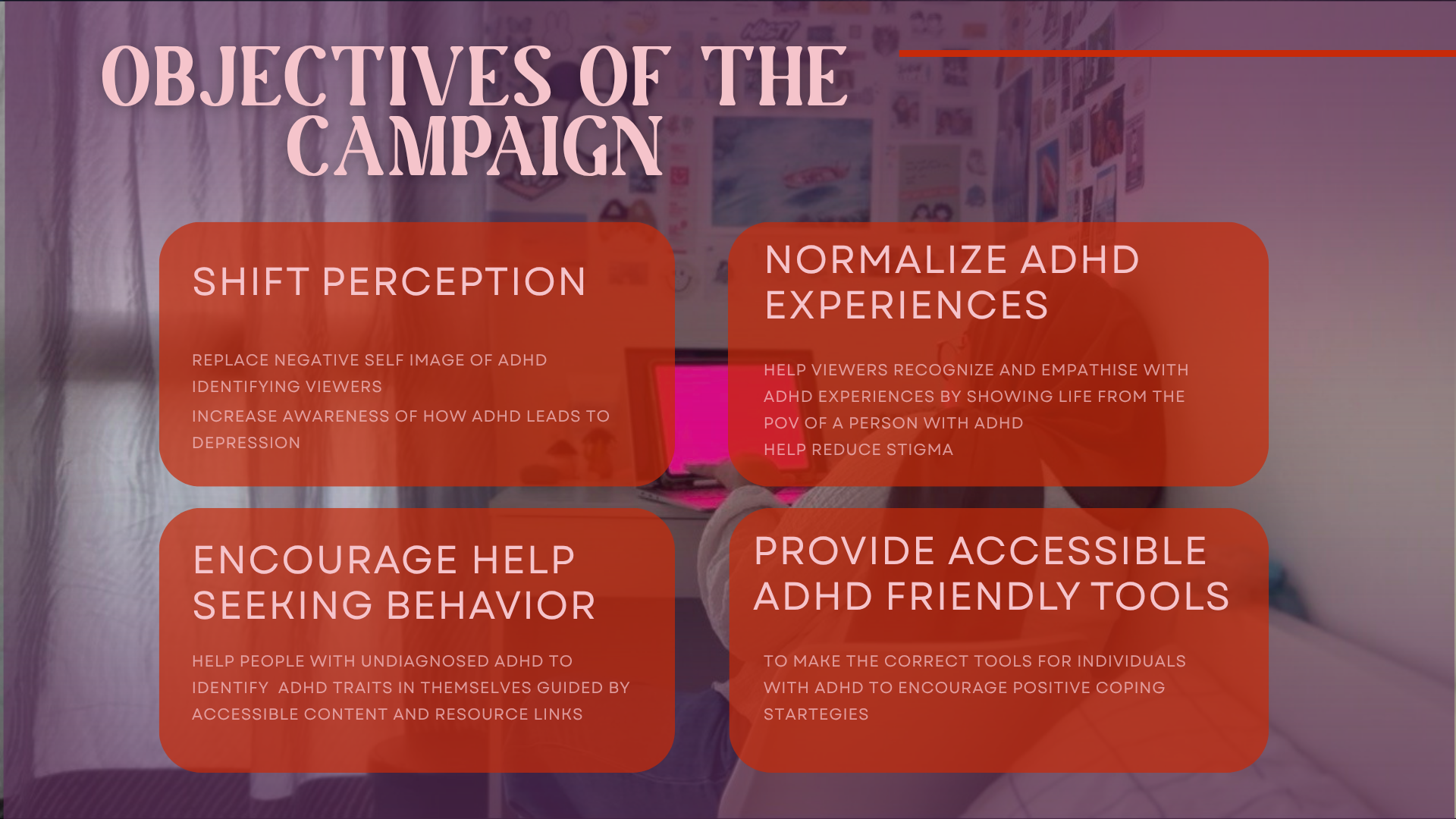 OBJECTIVES OF THE CAMPAIGN

SHIFT PERCEPTION

REPLACE NEGATIVE SELF IMAGE OF ADHD IDENTIFYING VIEWERS

INCREASE AWARENESS OF HOW ADHD LEADS TO DEPRESSION

NORMALIZE ADHD EXPERIENCES

HELP VIEWERS RECOGNIZE AND EMPATHISE WITH ADHD EXPERIENCES BY SHOWING LIFE FROM THE POV OF A PERSON WITH ADHD

HELP REDUCE STIGMA

ENCOURAGE HELP SEEKING BEHAVIOR

HELP PEOPLE WITH UNDIAGNOSED ADHD TO IDENTIFY ADHD TRAITS IN THEMSELVES GUIDED BY ACCESSIBLE CONTENT AND RESOURCE LINKS

PROVIDE ACCESSIBLE ADHD FRIENDLY TOOLS

TO MAKE THE CORRECT TOOLS FOR INDIVIDUALS WITH ADHD TO ENCOURAGE POSITIVE COPING STARTEGIES